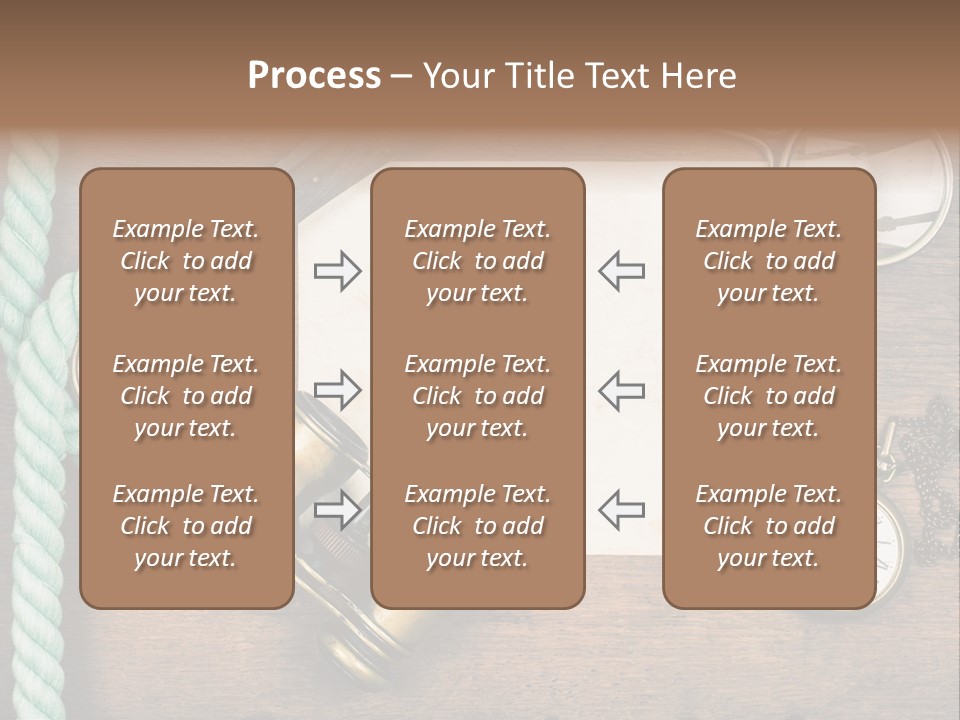 Process – Your Title Text Here

Example Text. Click to add your text.

Example Text. Click to add your text.

Example Text. Click to add your text.

Example Text. Click to add your text.

Example Text. Click to add your text.

Example Text. Click to add your text.

Example Text. Click to add your text.

Example Text. Click to add your text.

Example Text. Click to add your text.